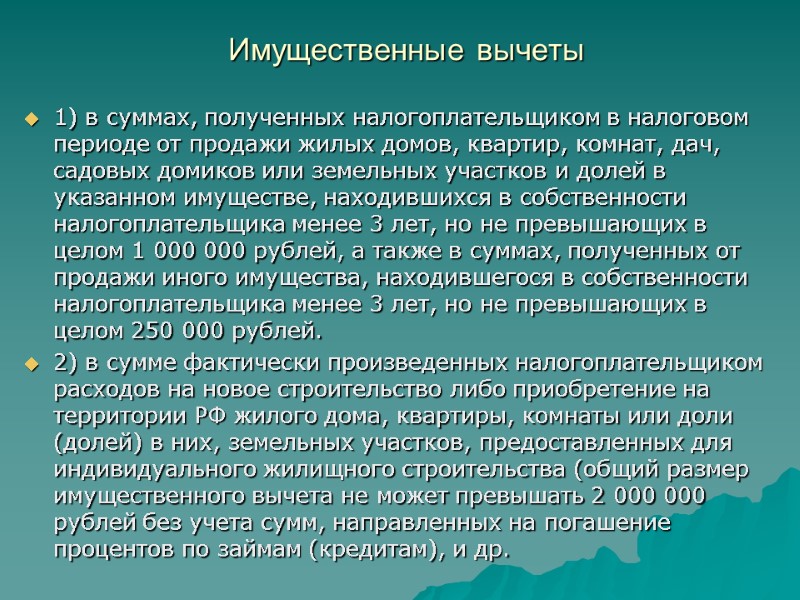 Имущественные вычеты

1) в суммах, полученных налогоплательщиком в налоговом периоде от продажи жилых домов, квартир, комнат, дач, садовых домиков или земельных участков и долей в указанном имуществе, находившихся в собственности налогоплательщика менее 3 лет, но не превышающих в целом 1 000 000 рублей, а также в суммах, полученных от продажи иного имущества, находившегося в собственности налогоплательщика менее 3 лет, но не превышающих в целом 250 000 рублей.

2) в сумме фактически произведенных налогоплательщиком расходов на новое строительство либо приобретение на территории РФ жилого дома, квартиры, комнаты или доли (долей) в них, земельных участков, предоставленных для индивидуального жилищного строительства (общий размер имущественного вычета не может превышать 2 000 000 рублей без учета сумм, направленных на погашение процентов по займам (кредитам), и др.